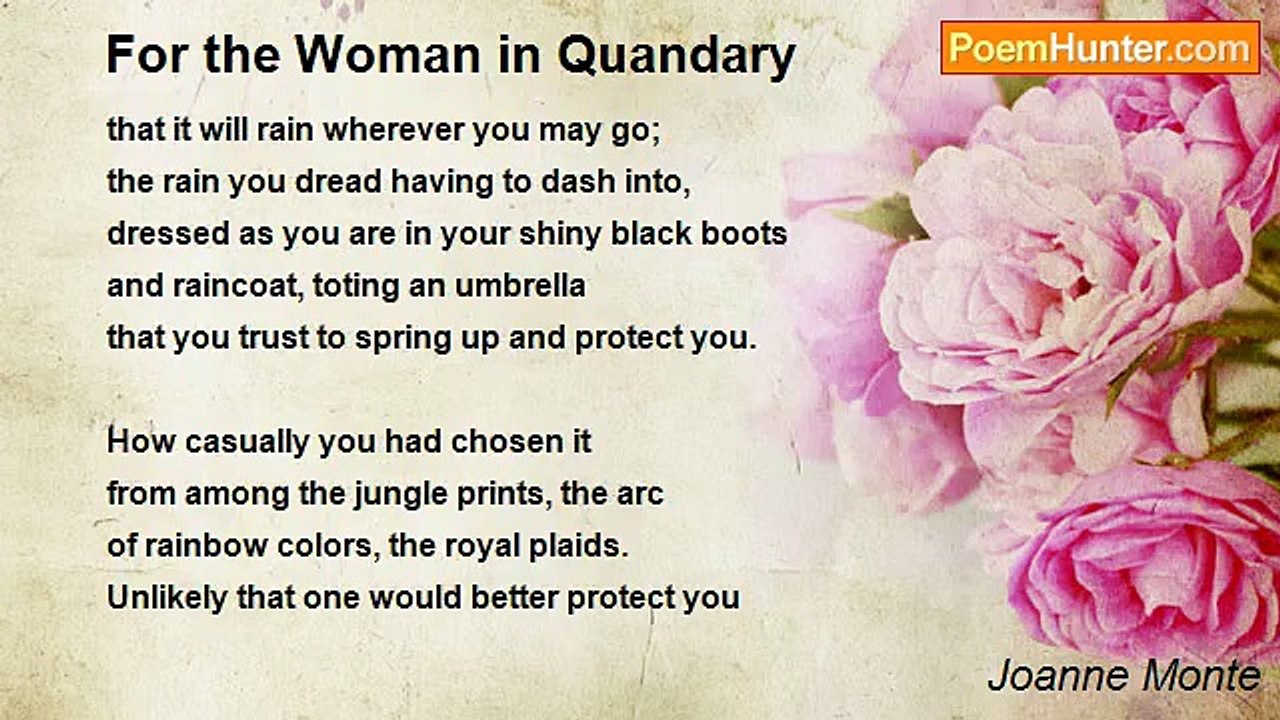 For the Woman in Quandary

PoemHunter.com

that it will rain wherever you may go;
the rain you dread having to dash into,
dressed as you are in your shiny black boots
and raincoat, toting an umbrella
that you trust to spring up and protect you.

How casually you had chosen it
from among the jungle prints, the arc
of rainbow colors, the royal plaids.
Unlikely that one would better protect you

Joanne Monte